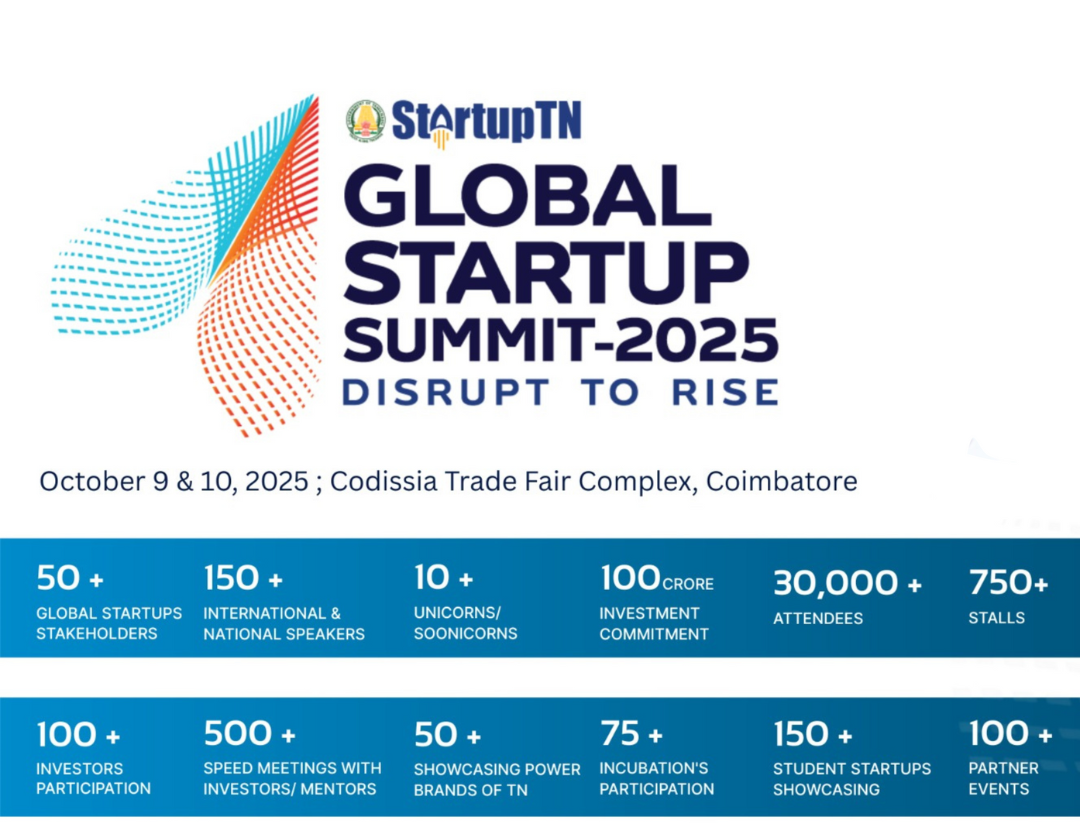 StartupTN

GLOBAL STARTUP SUMMIT-2025

DISRUPT TO RISE

October 9 & 10, 2025 ; Codissia Trade Fair Complex, Coimbatore

50 +
GLOBAL STARTUPS STAKEHOLDERS

150 +
INTERNATIONAL & NATIONAL SPEAKERS

10 +
UNICORNS/ SOONICORNS

100 CRORE
INVESTMENT COMMITMENT

30,000 +
ATTENDEES

750+
STALLS

100 +
INVESTORS PARTICIPATION

500 +
SPEED MEETINGS WITH INVESTORS/ MENTORS

50 +
SHOWCASING POWER BRANDS OF TN

75 +
INCUBATION'S PARTICIPATION

150 +
STUDENT STARTUPS SHOWCASING

100 +
PARTNER EVENTS